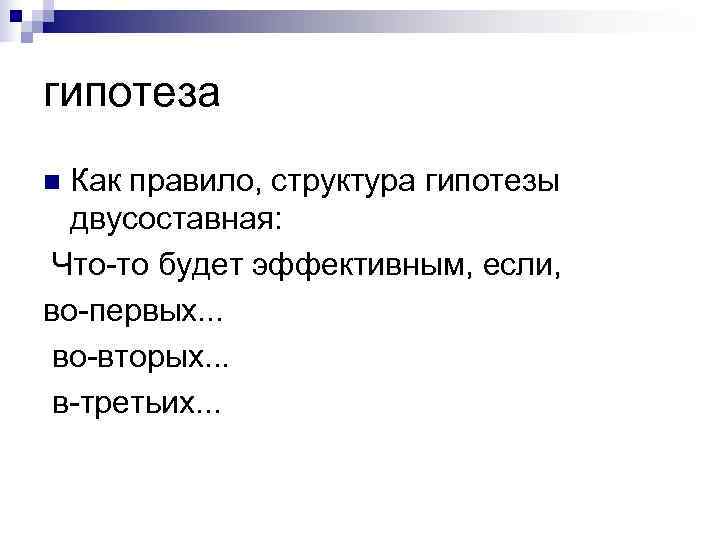 гипотеза

Как правило, структура гипотезы двусоставная:

Что-то будет эффективным, если,

во-первых...

во-вторых...

в-третьих...